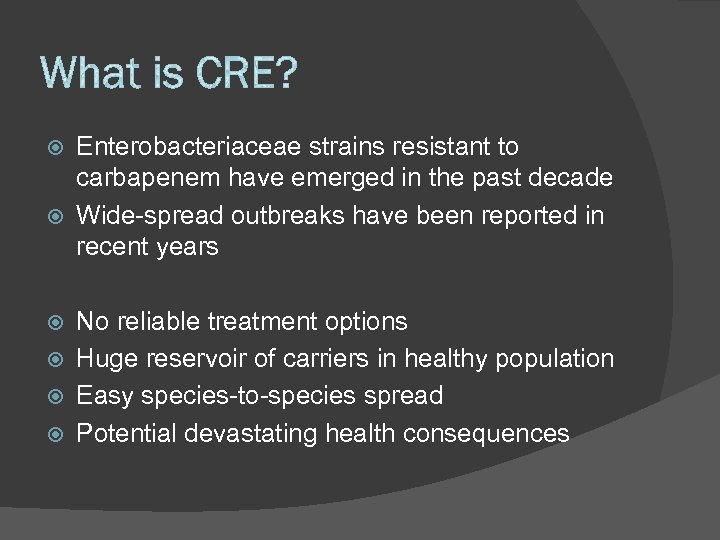 What is CRE?

Enterobacteriaceae strains resistant to carbapenem have emerged in the past decade
Wide-spread outbreaks have been reported in recent years

No reliable treatment options
Huge reservoir of carriers in healthy population
Easy species-to-species spread
Potential devastating health consequences